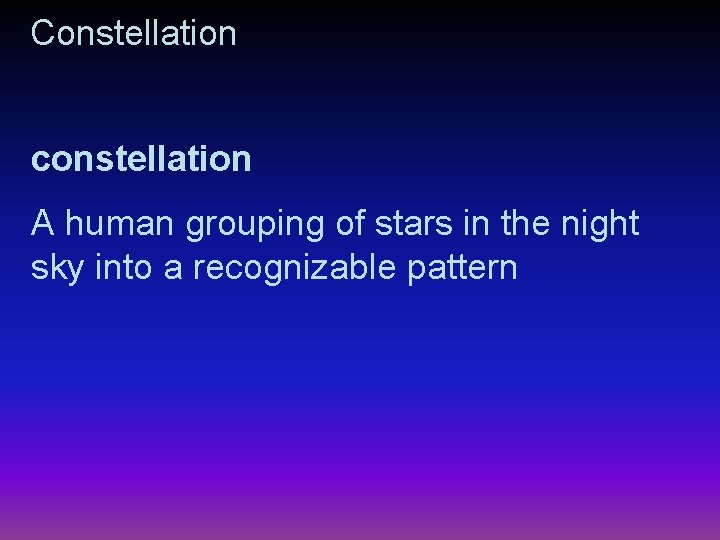 Constellation

constellation

A human grouping of stars in the night sky into a recognizable pattern